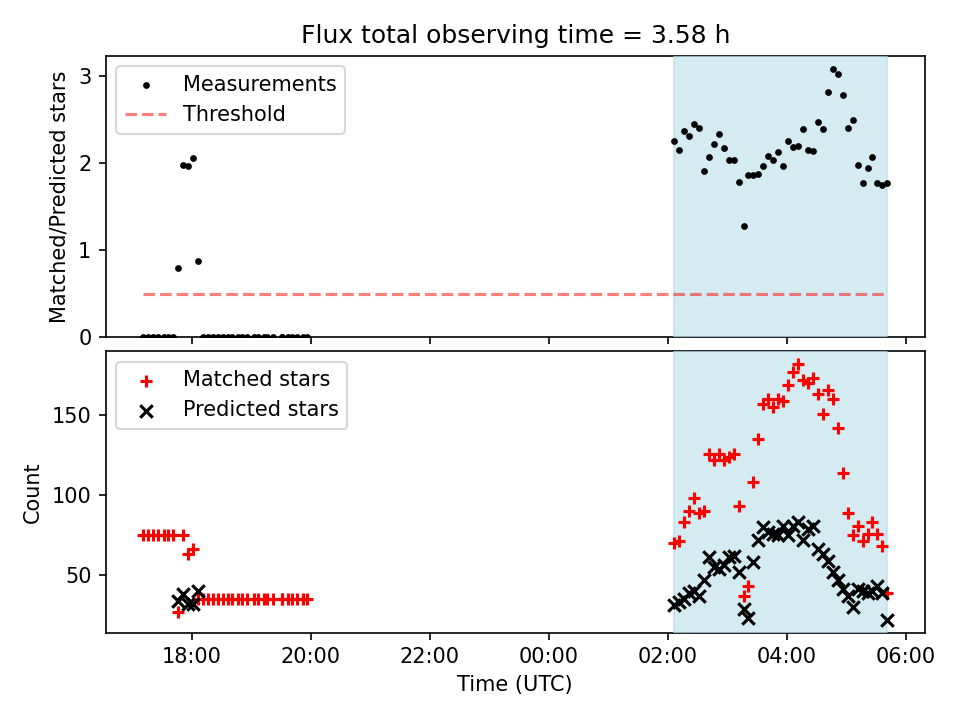 Flux total observing time = 3.58 h

Measurements
Threshold

Matched/Predicted stars

3
2
1
0

Matched stars
Predicted stars

Count

150
100
50

18:00
20:00
22:00
00:00
02:00
04:00
06:00

Time (UTC)